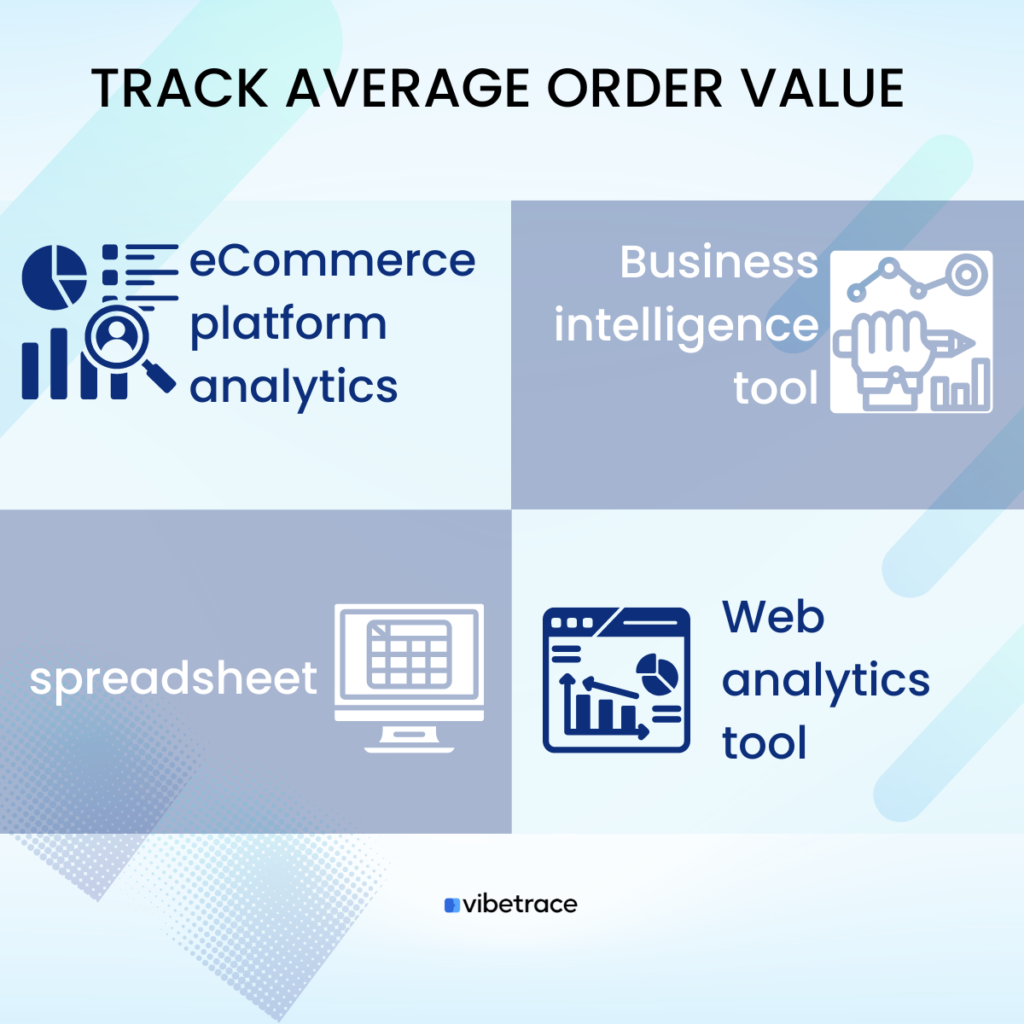 TRACK AVERAGE ORDER VALUE

eCommerce platform analytics

Business intelligence tool

spreadsheet

Web analytics tool

vibetrace